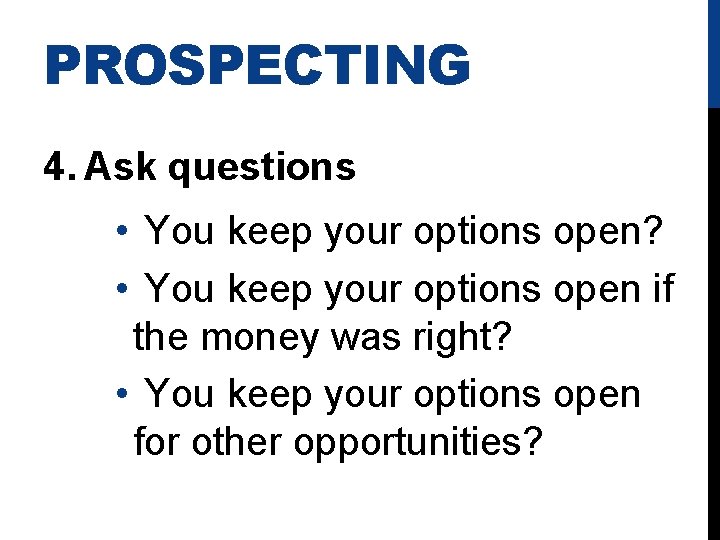 PROSPECTING

4. Ask questions

• You keep your options open?

• You keep your options open if the money was right?

• You keep your options open for other opportunities?